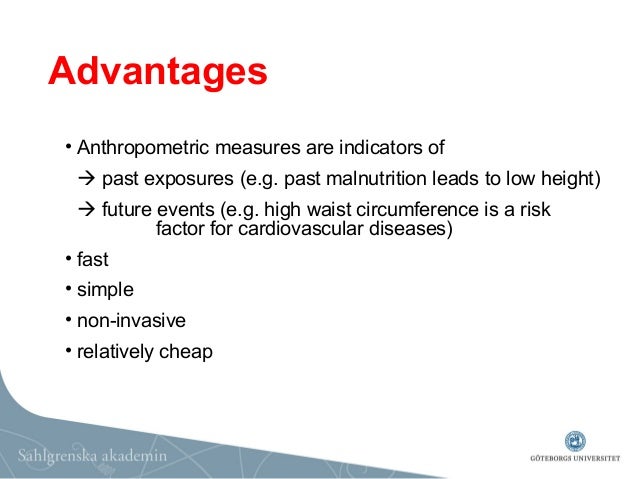 Advantages

• Anthropometric measures are indicators of

→ past exposures (e.g. past malnutrition leads to low height)

→ future events (e.g. high waist circumference is a risk factor for cardiovascular diseases)

• fast

• simple

• non-invasive

• relatively cheap

Sahlgrenska akademin

GÖTEBORGS UNIVERSITET